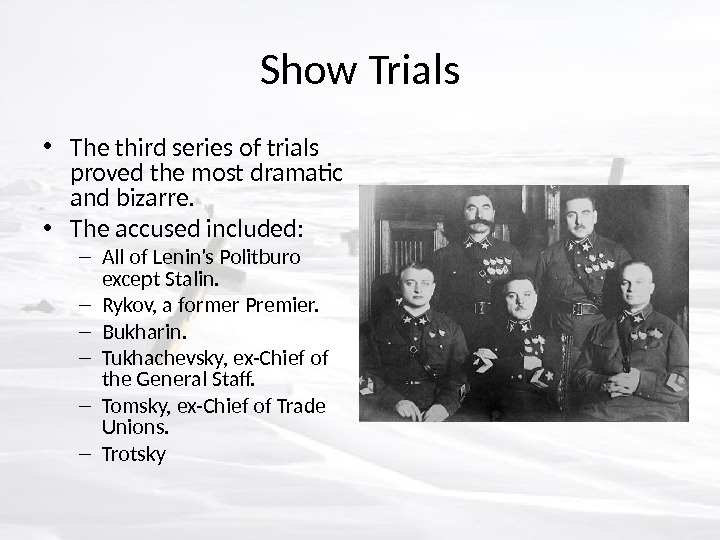 Show Trials

• The third series of trials proved the most dramatic and bizarre.
• The accused included:
– All of Lenin's Politburo except Stalin.
– Rykov, a former Premier.
– Bukharin.
– Tukhachevsky, ex-Chief of the General Staff.
– Tomsky, ex-Chief of Trade Unions.
– Trotsky